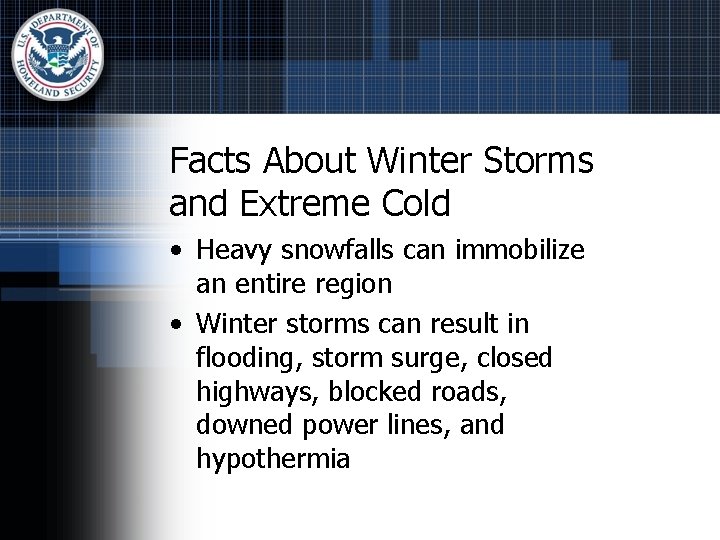 U.S. DEPARTMENT OF HOMELAND SECURITY

Facts About Winter Storms and Extreme Cold

• Heavy snowfalls can immobilize an entire region
• Winter storms can result in flooding, storm surge, closed highways, blocked roads, downed power lines, and hypothermia